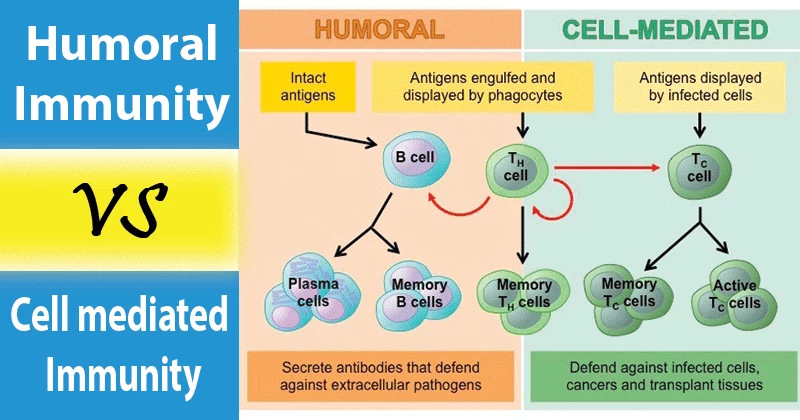 Humoral Immunity

VS

Cell mediated Immunity

HUMORAL

CELL-MEDIATED

Intact antigens

Antigens engulfed and displayed by phagocytes

Antigens displayed by infected cells

B cell

$T_H$ cell

$T_C$ cell

Plasma cells

Memory B cells

Memory $T_H$ cells

Memory $T_C$ cells

Active $T_C$ cells

Secrete antibodies that defend against extracellular pathogens

Defend against infected cells, cancers and transplant tissues